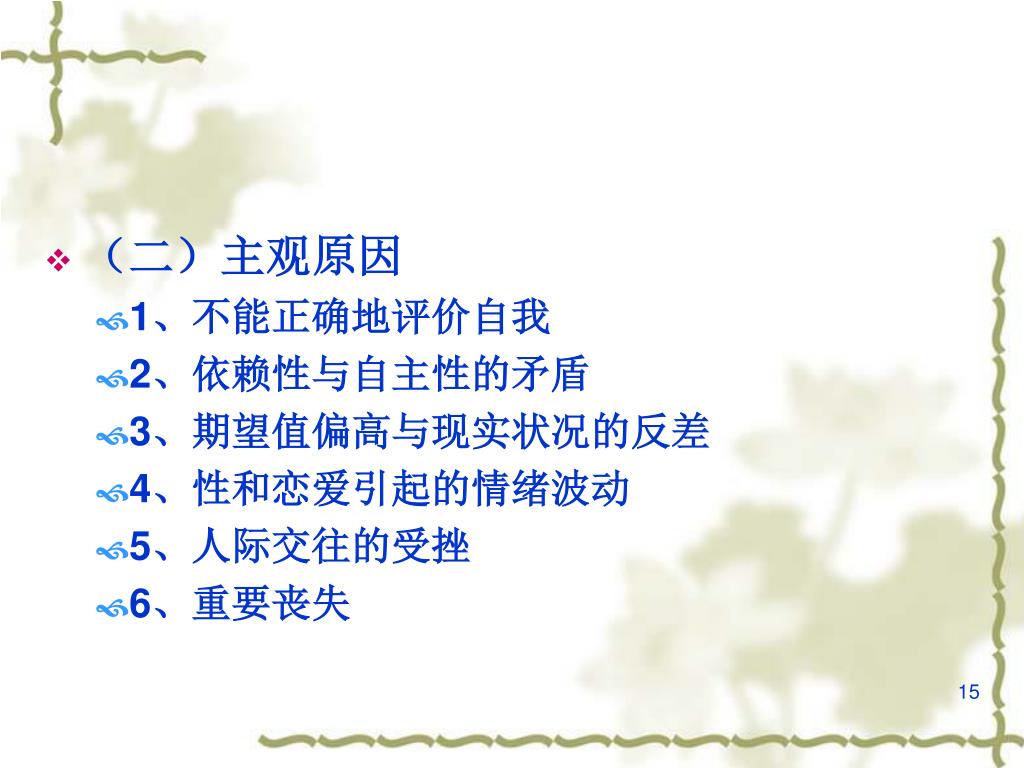 （二）主观原因

1、不能正确地评价自我

2、依赖性与自主性的矛盾

3、期望值偏高与现实状况的反差

4、性和恋爱引起的情绪波动

5、人际交往的受挫

6、重要丧失

15